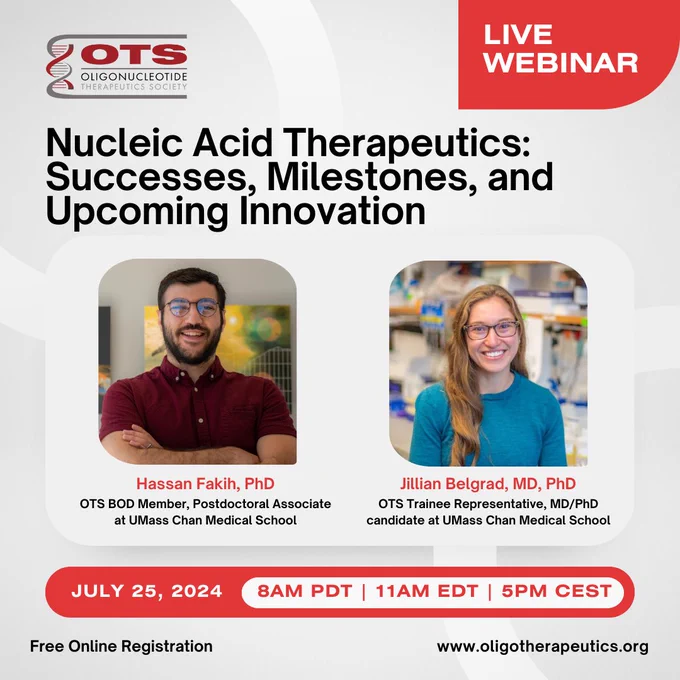 OTS
OLIGONUCLEOTIDE
THERAPEUTICS SOCIETY

LIVE WEBINAR

Nucleic Acid Therapeutics: Successes, Milestones, and Upcoming Innovation

Hassan Fakih, PhD
OTS BOD Member, Postdoctoral Associate at UMass Chan Medical School

Jillian Belgrad, MD, PhD
OTS Trainee Representative, MD/PhD candidate at UMass Chan Medical School

JULY 25, 2024
8AM PDT | 11AM EDT | 5PM CEST

Free Online Registration

www.oligotherapeutics.org